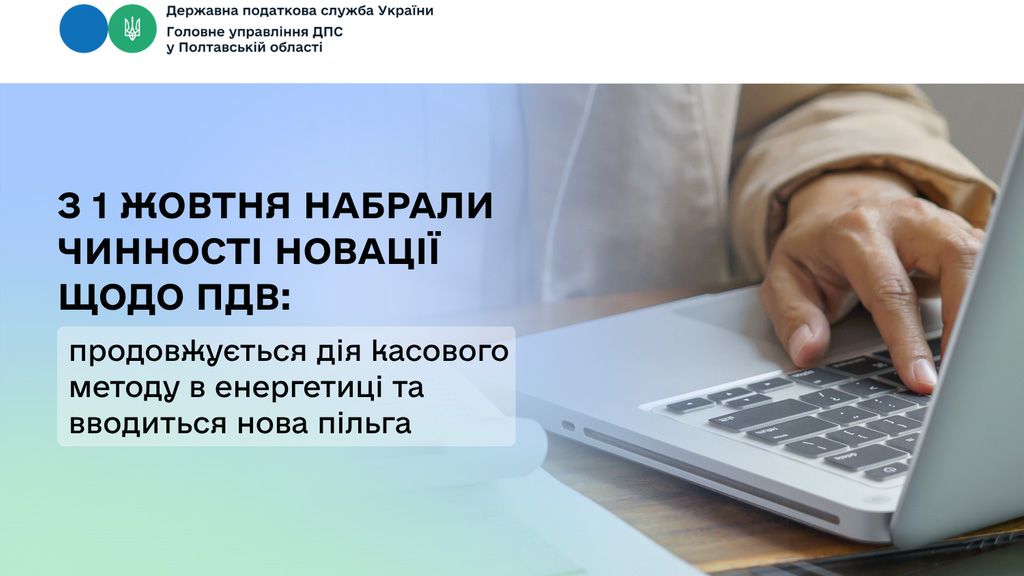 Державна податкова служба України
Головне управління ДПС у Полтавській області

З 1 ЖОВТНЯ НАБРАЛИ ЧИННОСТІ НОВАЦІЇ ЩОДО ПДВ:

продовжується дія касового методу в енергетиці та вводиться нова пільга